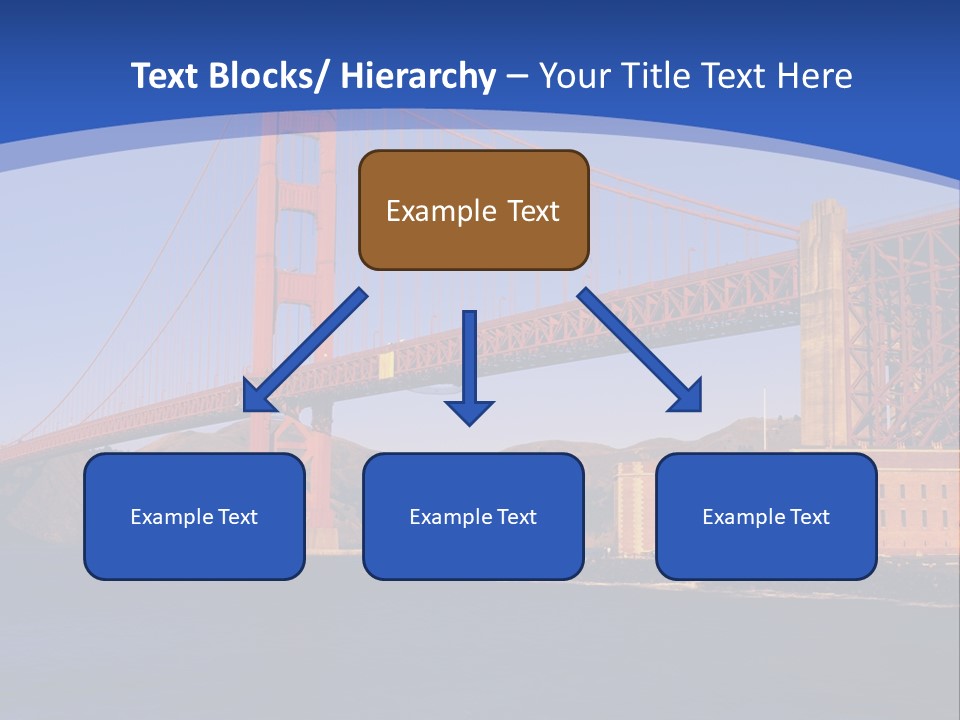 Text Blocks/ Hierarchy – Your Title Text Here

Example Text

Example Text

Example Text

Example Text